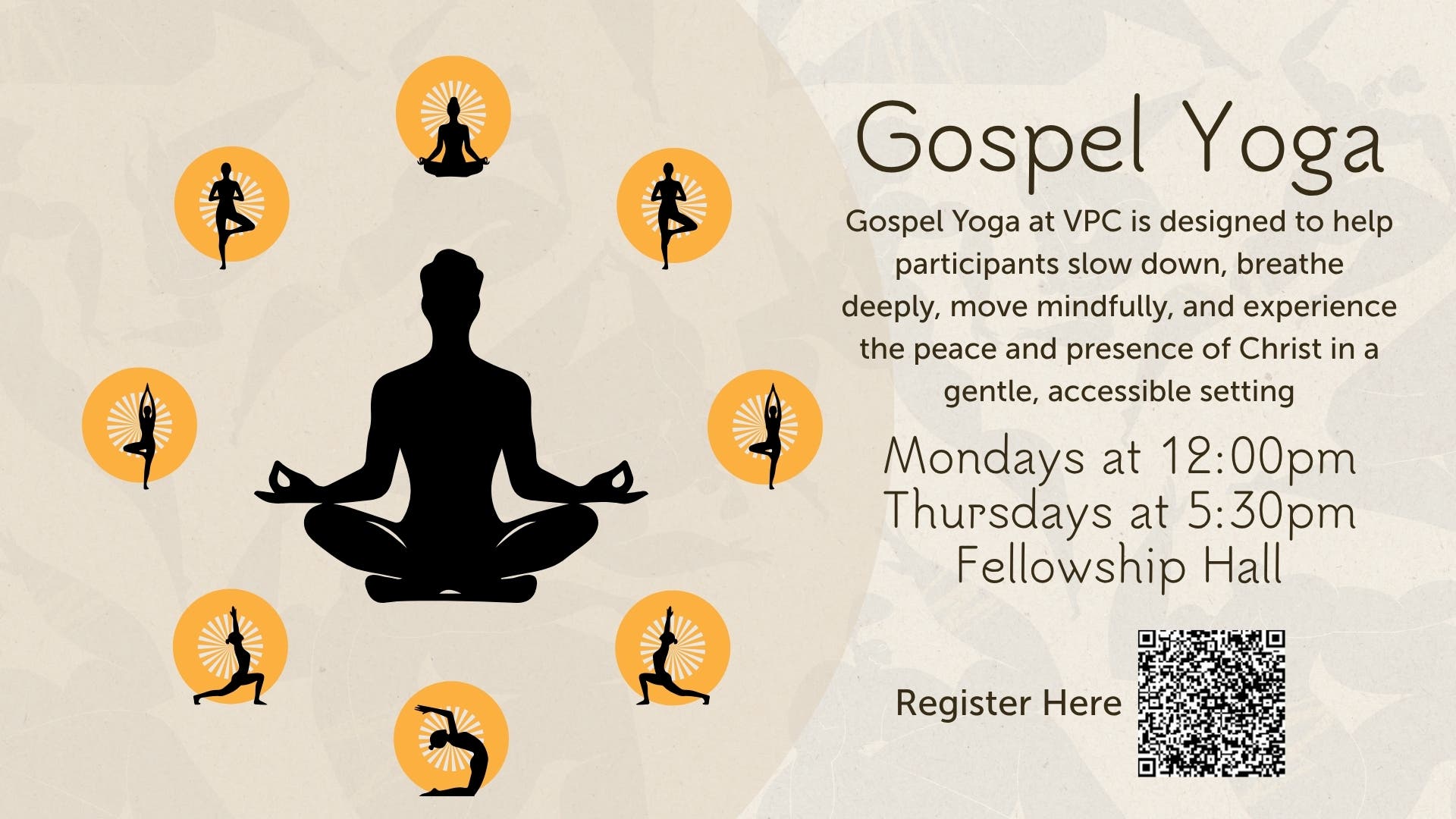 Gospel Yoga

Gospel Yoga at VPC is designed to help participants slow down, breathe deeply, move mindfully, and experience the peace and presence of Christ in a gentle, accessible setting

Mondays at 12:00pm
Thursdays at 5:30pm
Fellowship Hall

Register Here